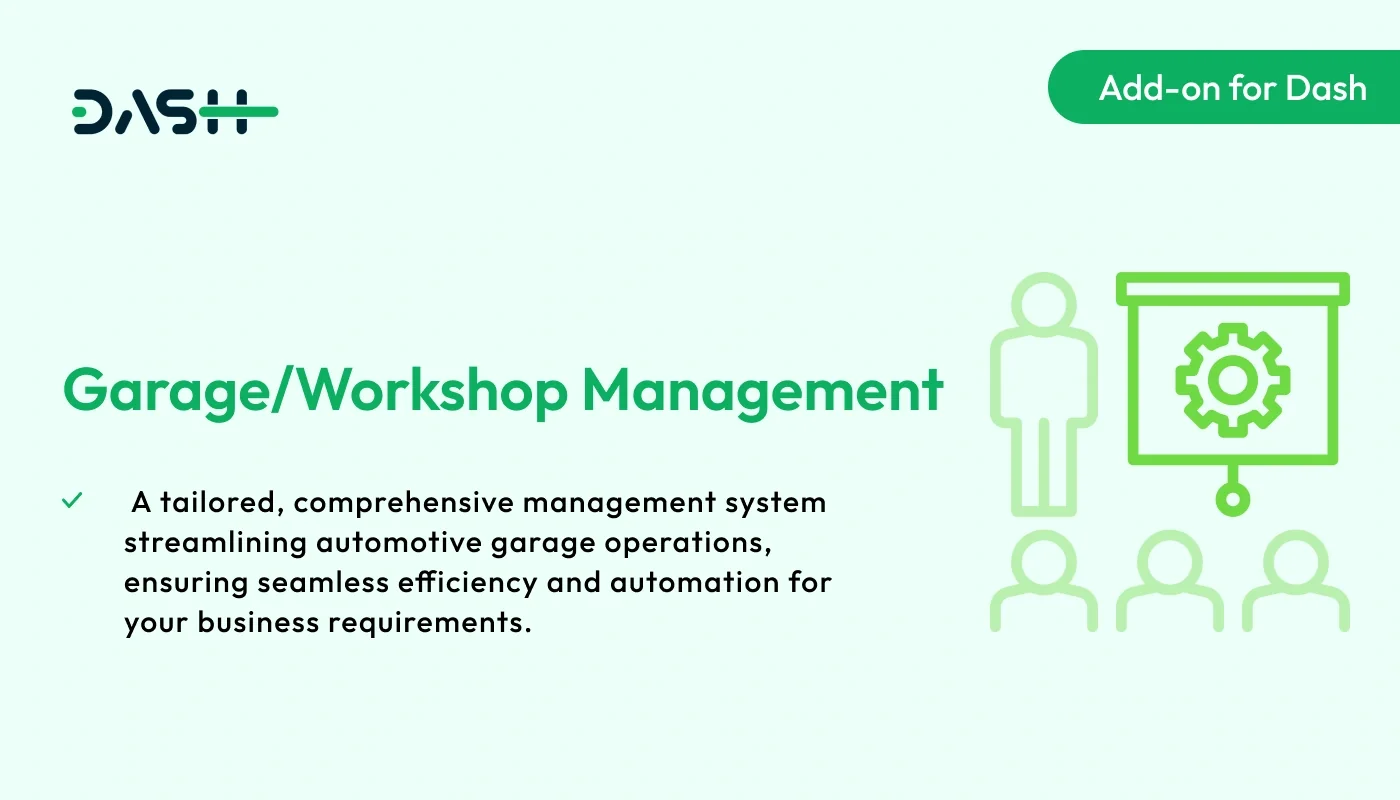 DASH

Add-on for Dash

Garage/Workshop Management

✓ A tailored, comprehensive management system streamlining automotive garage operations, ensuring seamless efficiency and automation for your business requirements.